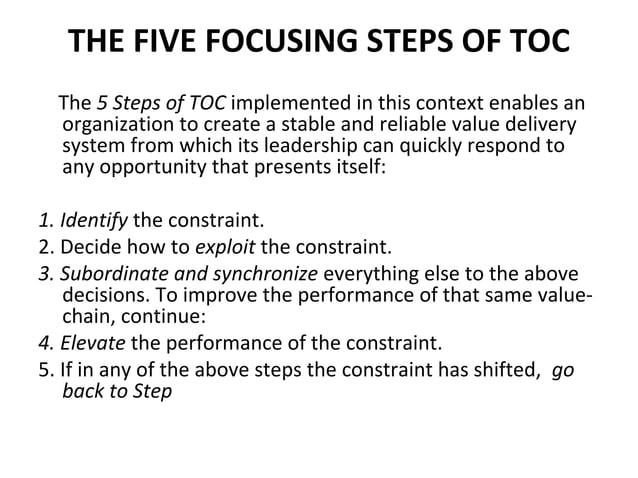 THE FIVE FOCUSING STEPS OF TOC

The 5 Steps of TOC implemented in this context enables an organization to create a stable and reliable value delivery system from which its leadership can quickly respond to any opportunity that presents itself:

1. Identify the constraint.
2. Decide how to exploit the constraint.
3. Subordinate and synchronize everything else to the above decisions. To improve the performance of that same value-chain, continue:
4. Elevate the performance of the constraint.
5. If in any of the above steps the constraint has shifted, go back to Step